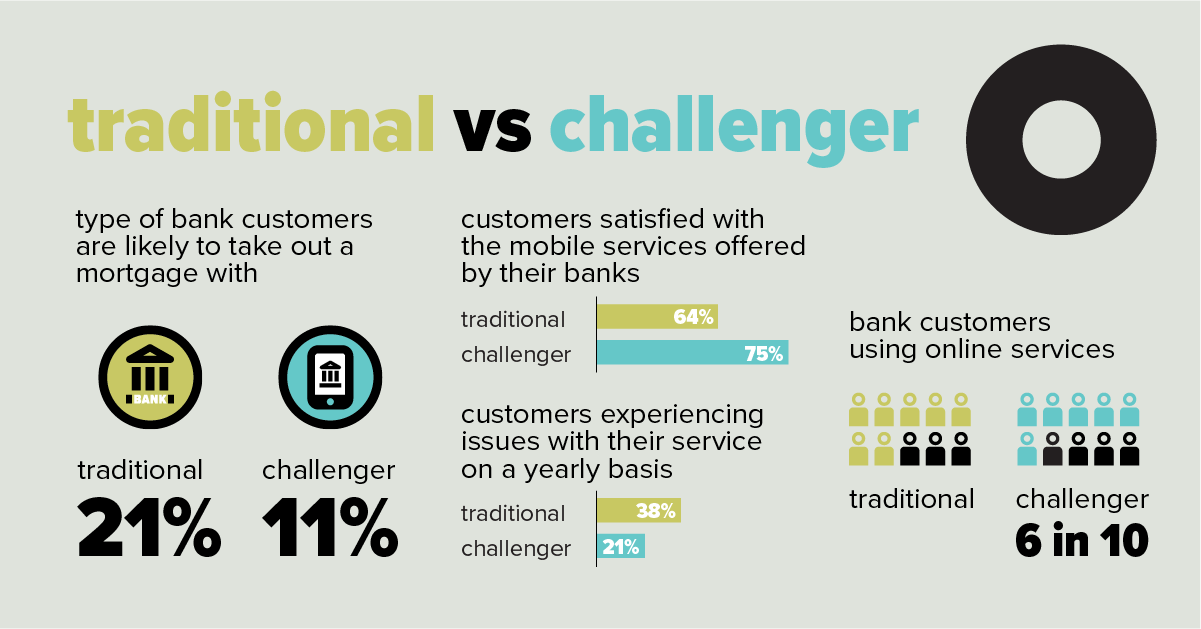 traditional vs challenger

type of bank customers are likely to take out a mortgage with

BANK

traditional
21%

challenger
11%

customers satisfied with the mobile services offered by their banks

traditional 64%
challenger 75%

customers experiencing issues with their service on a yearly basis

traditional 38%
challenger 21%

bank customers using online services

traditional

challenger
6 in 10